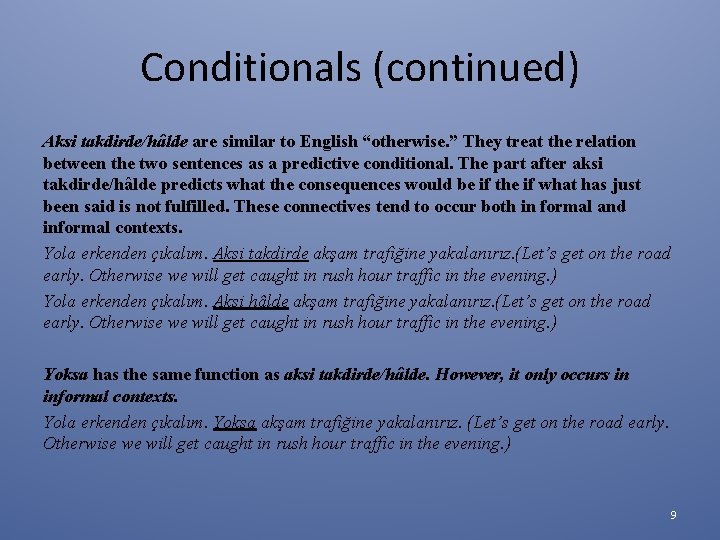 Conditionals (continued)

Aksi takdirde/hâlde are similar to English “otherwise.” They treat the relation between the two sentences as a predictive conditional. The part after aksi takdirde/hâlde predicts what the consequences would be if the if what has just been said is not fulfilled. These connectives tend to occur both in formal and informal contexts.

Yola erkenden çıkalım. Aksi takdirde akşam trafiğine yakalanırız.(Let’s get on the road early. Otherwise we will get caught in rush hour traffic in the evening.)

Yola erkenden çıkalım. Aksi hâlde akşam trafiğine yakalanırız.(Let’s get on the road early. Otherwise we will get caught in rush hour traffic in the evening.)

Yoksa has the same function as aksi takdirde/hâlde. However, it only occurs in informal contexts.

Yola erkenden çıkalım. Yoksa akşam trafiğine yakalanırız. (Let’s get on the road early. Otherwise we will get caught in rush hour traffic in the evening.)

9